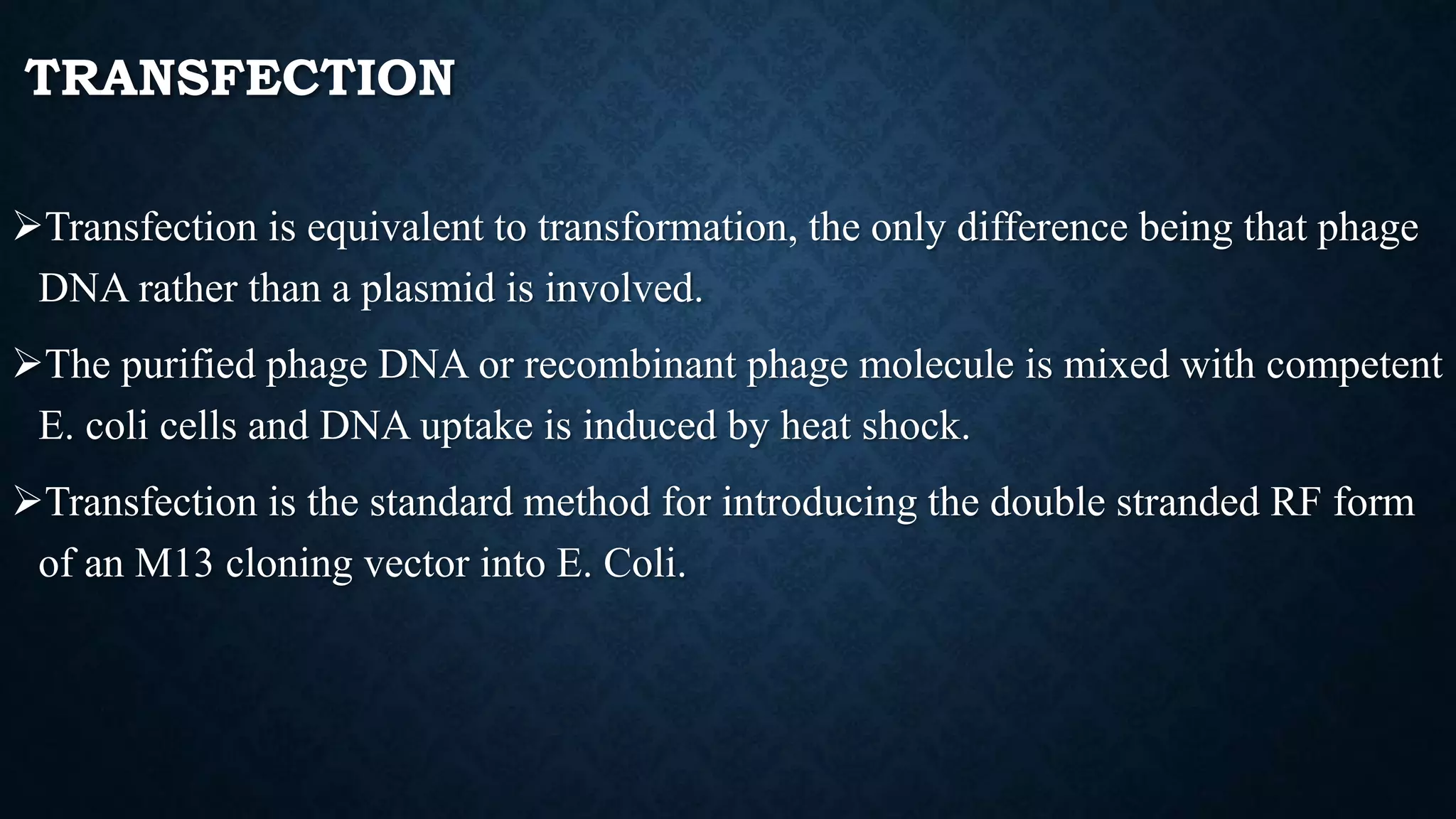 TRANSFECTION

➢Transfection is equivalent to transformation, the only difference being that phage DNA rather than a plasmid is involved.

➢The purified phage DNA or recombinant phage molecule is mixed with competent E. coli cells and DNA uptake is induced by heat shock.

➢Transfection is the standard method for introducing the double stranded RF form of an M13 cloning vector into E. Coli.